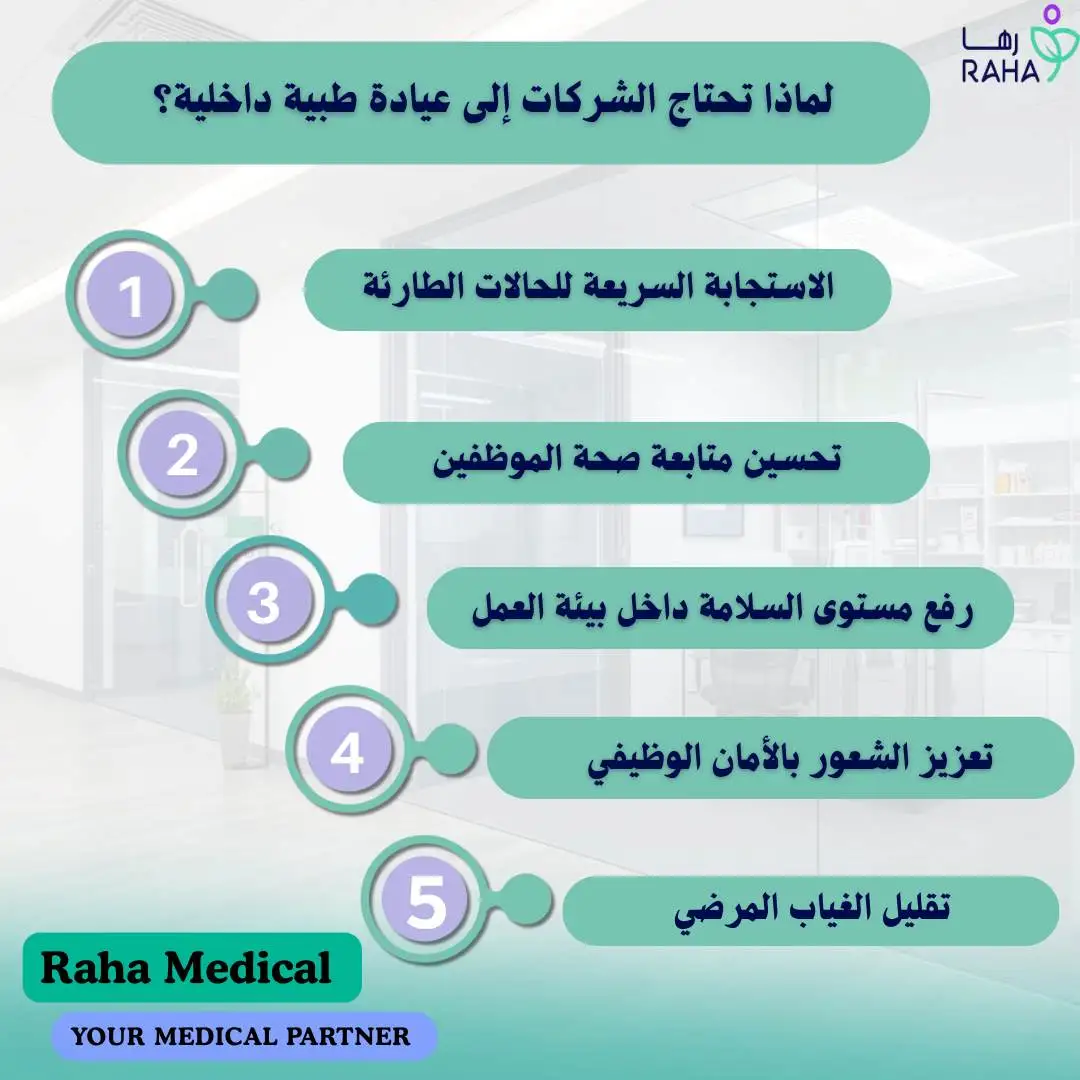 رها
RAHA

لماذا تحتاج الشركات إلى عيادة طبية داخلية؟

1
الاستجابة السريعة للحالات الطارئة

2
تحسين متابعة صحة الموظفين

3
رفع مستوى السلامة داخل بيئة العمل

4
تعزيز الشعور بالأمان الوظيفي

5
تقليل الغياب المرضي

Raha Medical
YOUR MEDICAL PARTNER